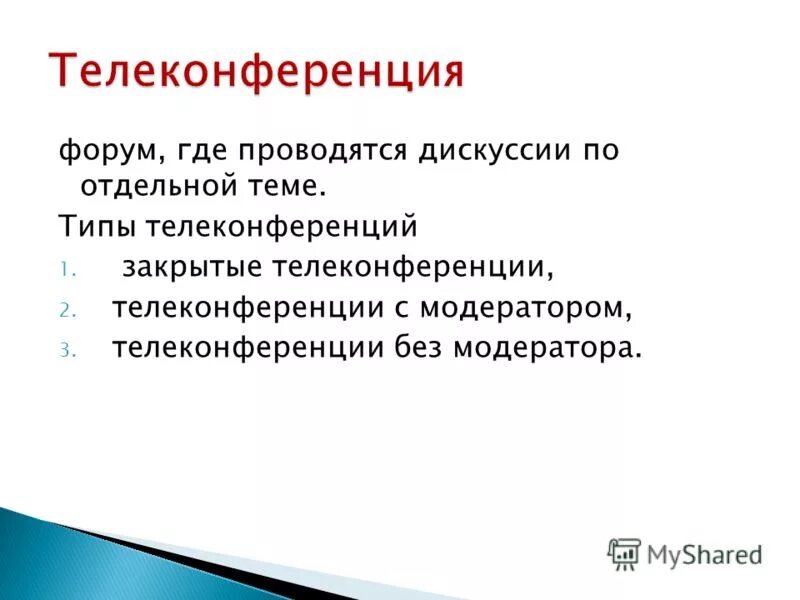 Телеконференция

форум, где проводятся дискуссии по отдельной теме.

Типы телеконференций

1. закрытые телеконференции,
2. телеконференции с модератором,
3. телеконференции без модератора.

MyShared